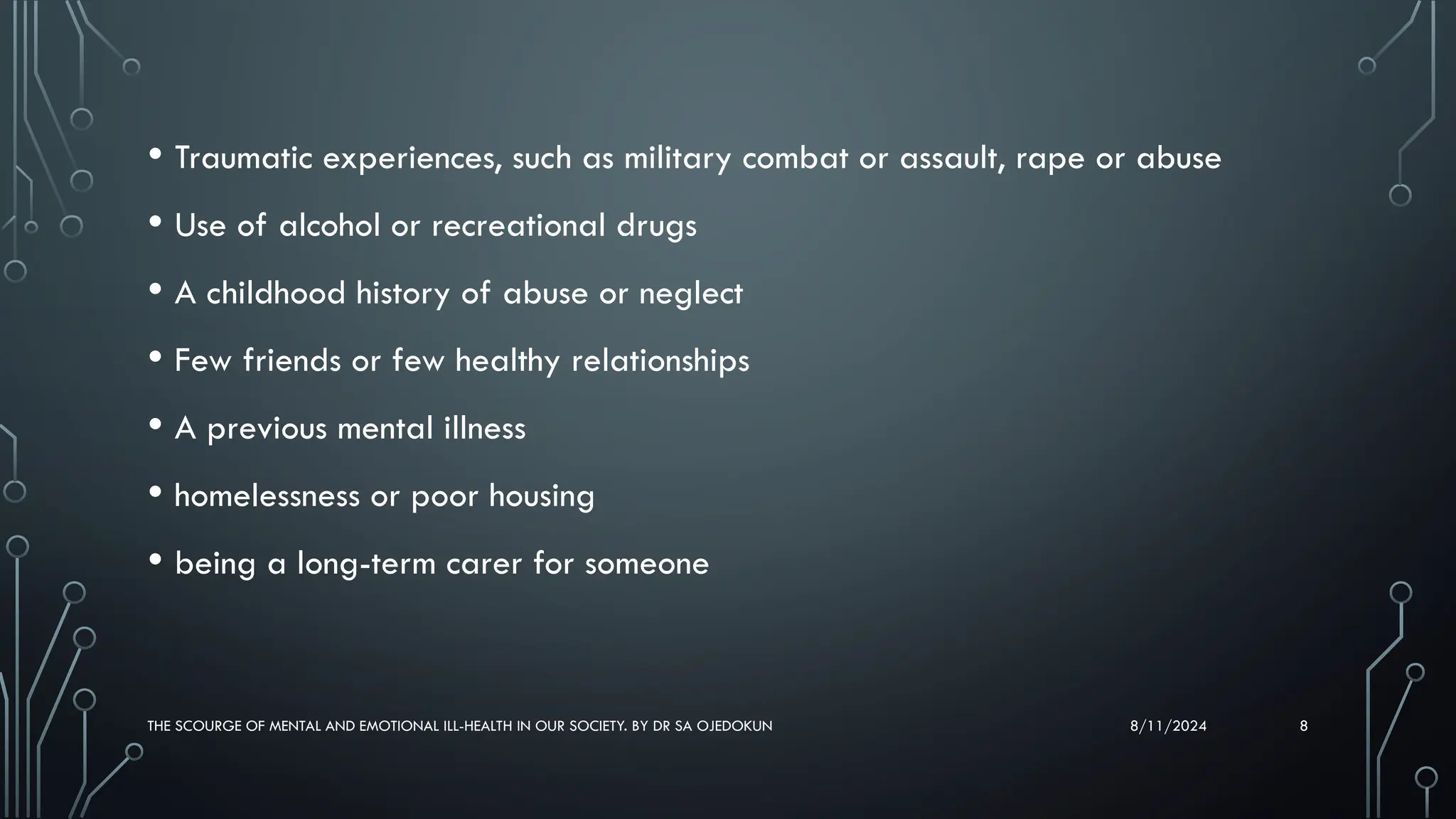 • Traumatic experiences, such as military combat or assault, rape or abuse

• Use of alcohol or recreational drugs

• A childhood history of abuse or neglect

• Few friends or few healthy relationships

• A previous mental illness

• homelessness or poor housing

• being a long-term carer for someone

THE SCOURGE OF MENTAL AND EMOTIONAL ILL-HEALTH IN OUR SOCIETY. BY DR SA OJEDOKUN

8/11/2024

8